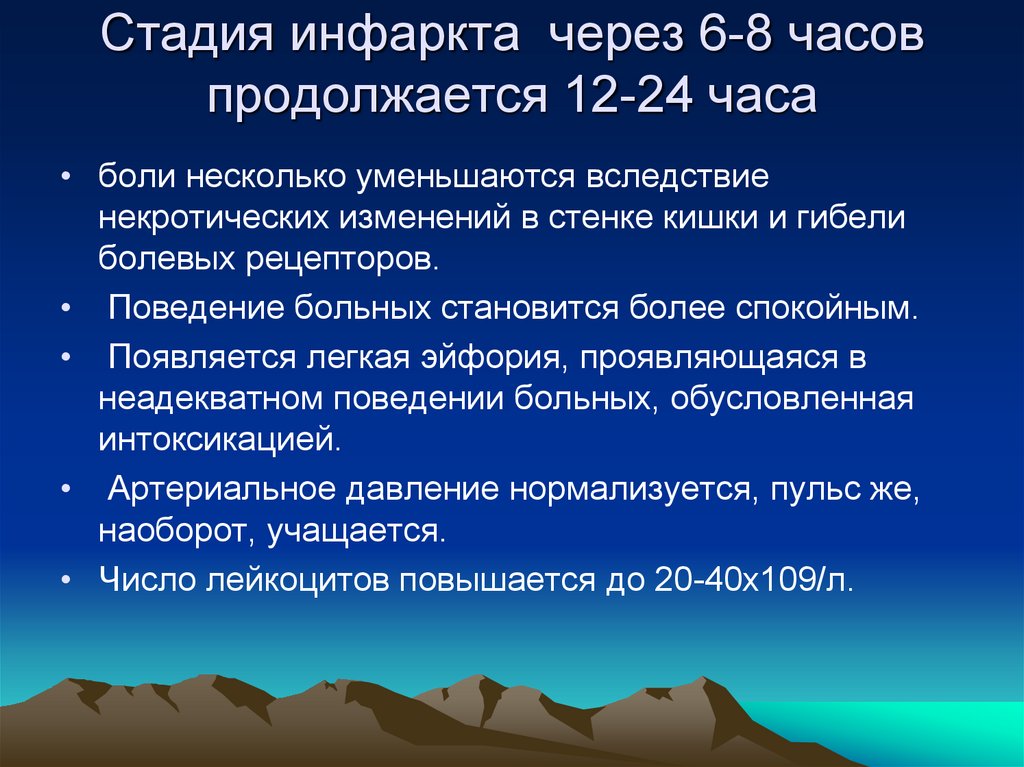 Стадия инфаркта через 6-8 часов продолжается 12-24 часа

• боли несколько уменьшаются вследствие некротических изменений в стенке кишки и гибели болевых рецепторов.
• Поведение больных становится более спокойным.
• Появляется легкая эйфория, проявляющаяся в неадекватном поведении больных, обусловленная интоксикацией.
• Артериальное давление нормализуется, пульс же, наоборот, учащается.
• Число лейкоцитов повышается до 20-40х109/л.